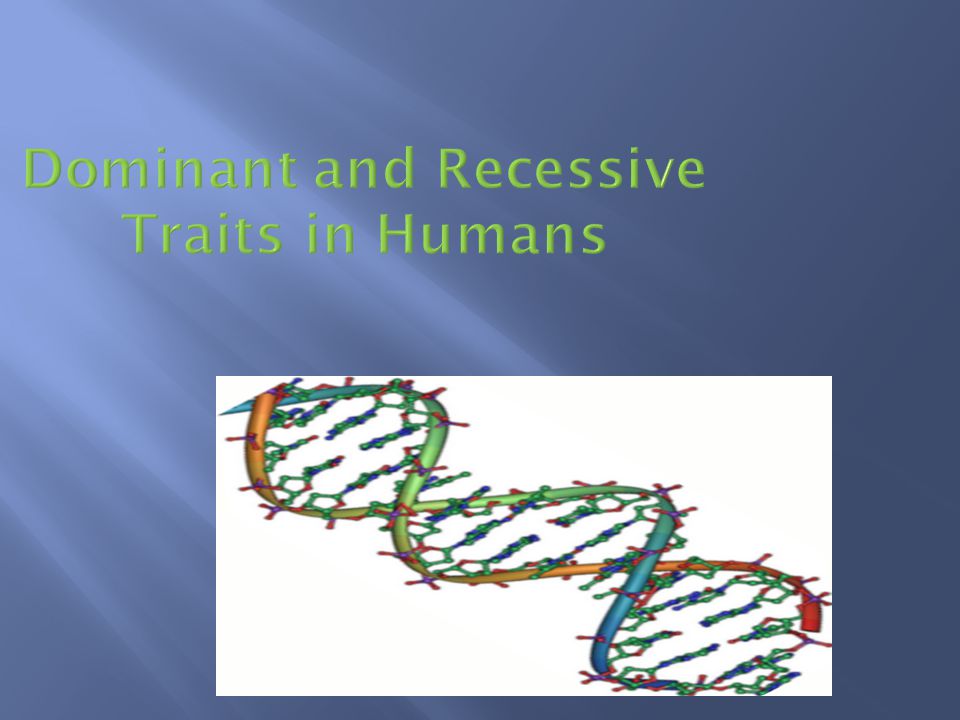 Dominant and Recessive Traits in Humans